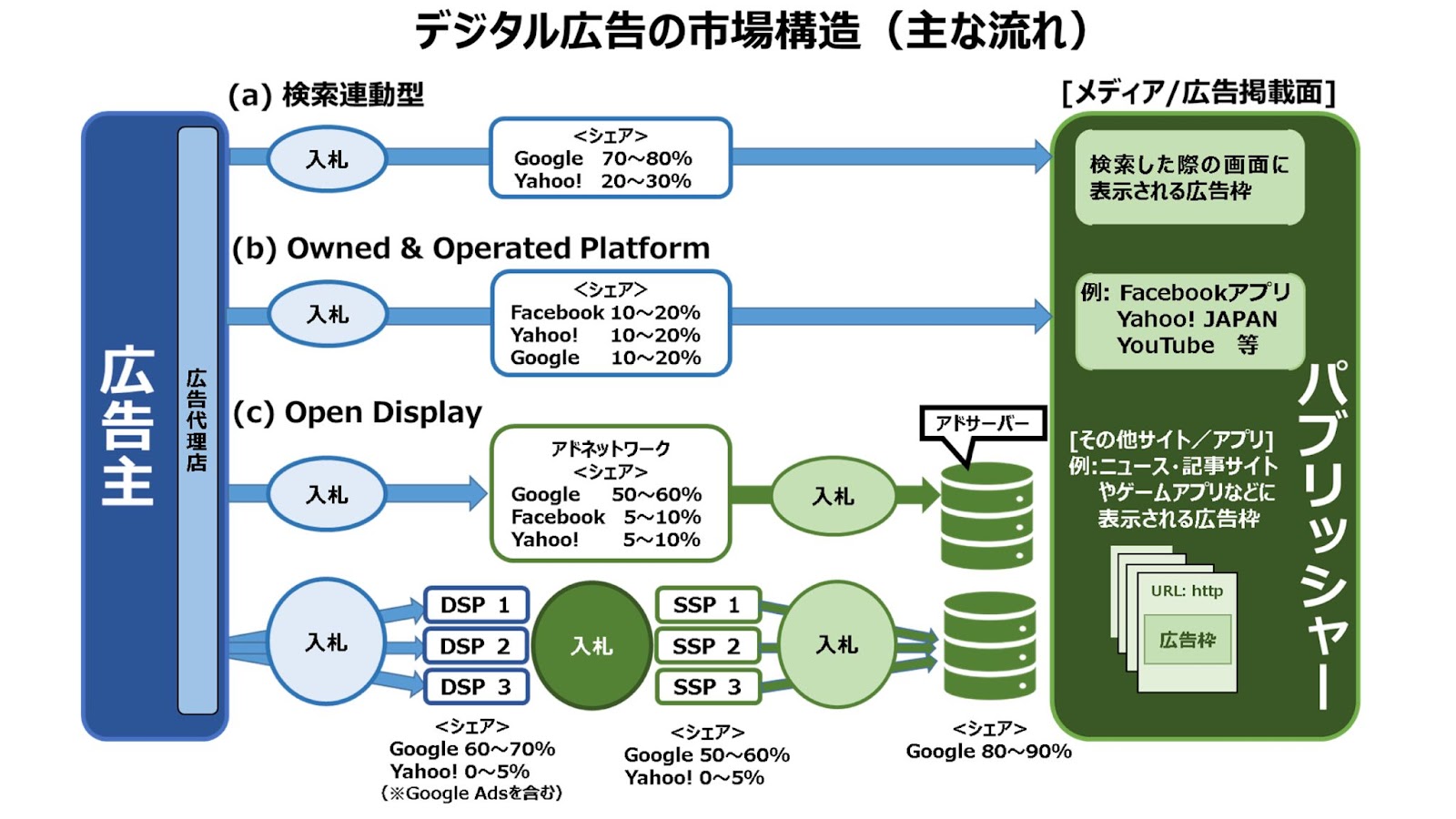 デジタル広告の市場構造（主な流れ）

(a) 検索連動型

[メディア/広告掲載面]

広告主

広告代理店

入札

<シェア>
Google 70~80%
Yahoo! 20~30%

検索した際の画面に表示される広告枠

(b) Owned & Operated Platform

入札

<シェア>
Facebook 10~20%
Yahoo! 10~20%
Google 10~20%

例: Facebookアプリ
Yahoo! JAPAN
YouTube 等

(c) Open Display

入札

アドネットワーク
<シェア>
Google 50~60%
Facebook 5~10%
Yahoo! 5~10%

入札

アドサーバー

[その他サイト／アプリ]
例:ニュース・記事サイトやゲームアプリなどに表示される広告枠

URL: http
広告枠

パブリッシャー

入札

DSP 1
DSP 2
DSP 3

入札

SSP 1
SSP 2
SSP 3

入札

<シェア>
Google 60~70%
Yahoo! 0~5%
(※Google Adsを含む)

<シェア>
Google 50~60%
Yahoo! 0~5%

<シェア>
Google 80~90%